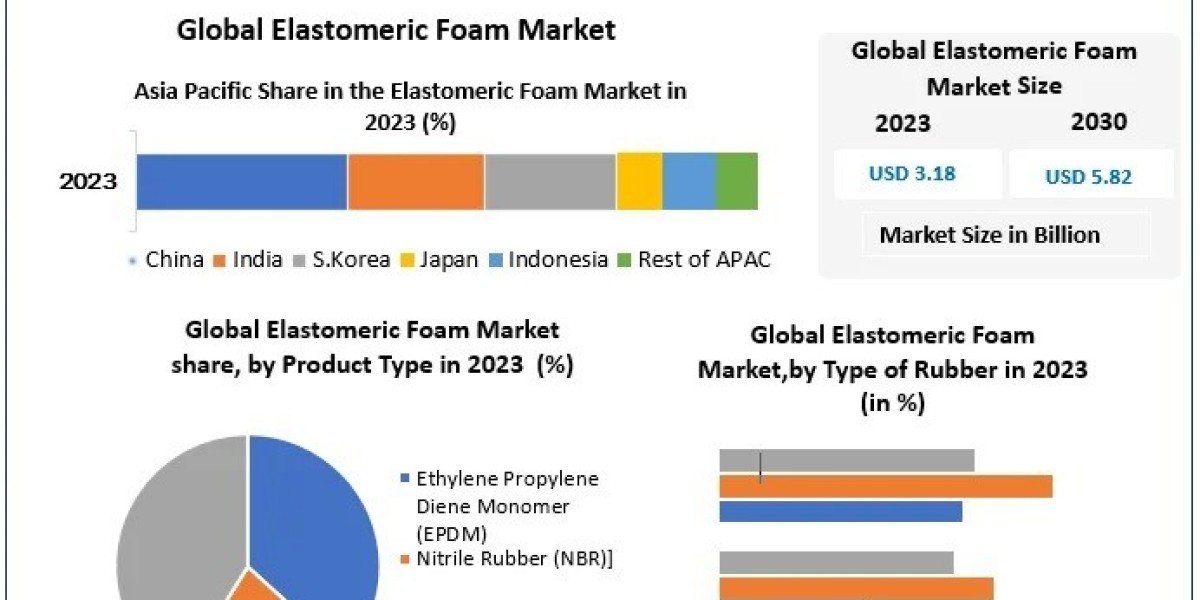 Global Elastomeric Foam Market

Asia Pacific Share in the Elastomeric Foam Market in 2023 (%)

2023

China India S.Korea Japan Indonesia Rest of APAC

Global Elastomeric Foam Market Size

2023

2030

USD 3.18

USD 5.82

Market Size in Billion

Global Elastomeric Foam Market share, by Product Type in 2023 (%)

Ethylene Propylene Diene Monomer (EPDM)

Nitrile Rubber (NBR)]

Global Elastomeric Foam Market,by Type of Rubber in 2023 (in %)